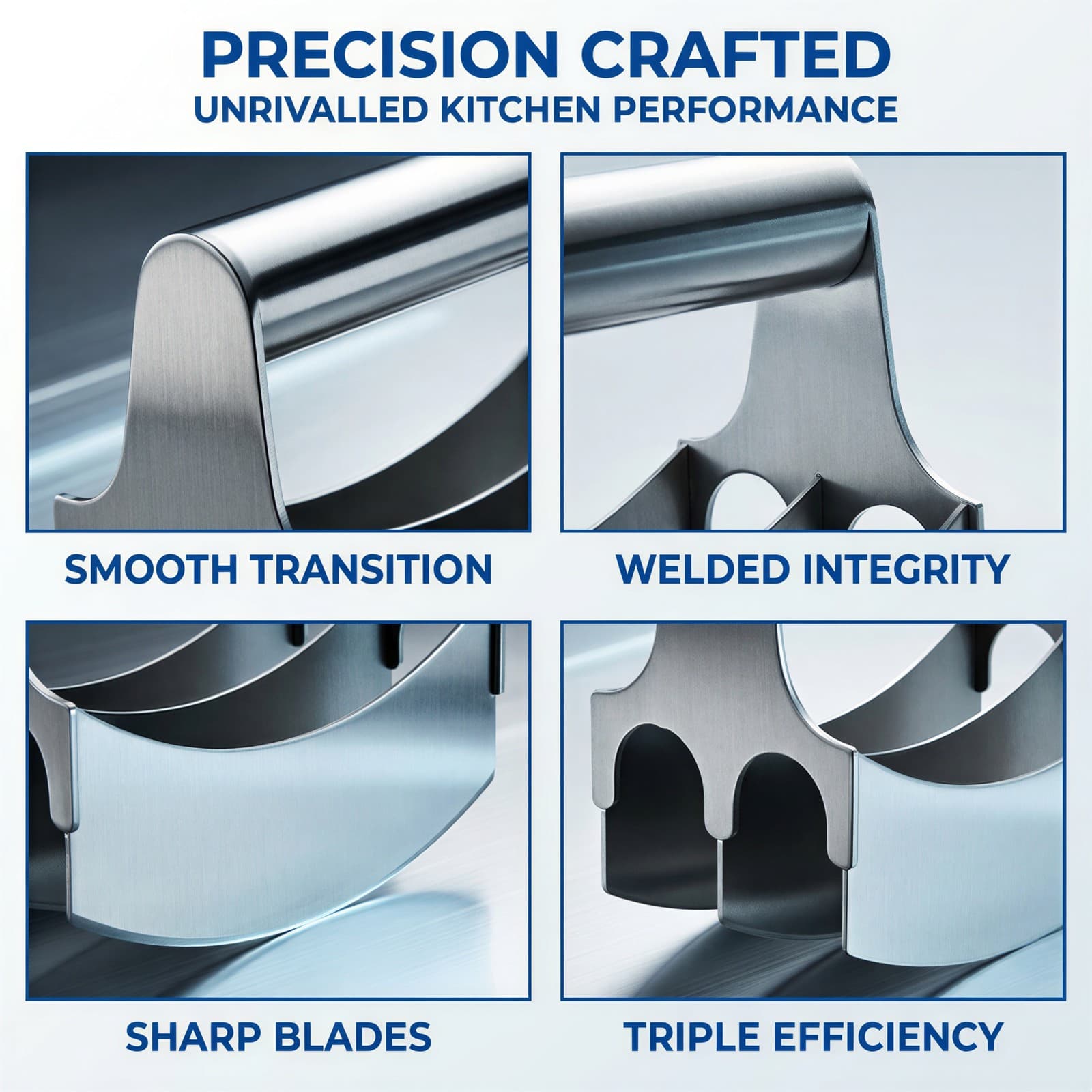 PRECISION CRAFTED
UNRIVALLED KITCHEN PERFORMANCE

SMOOTH TRANSITION

WELDED INTEGRITY

SHARP BLADES

TRIPLE EFFICIENCY